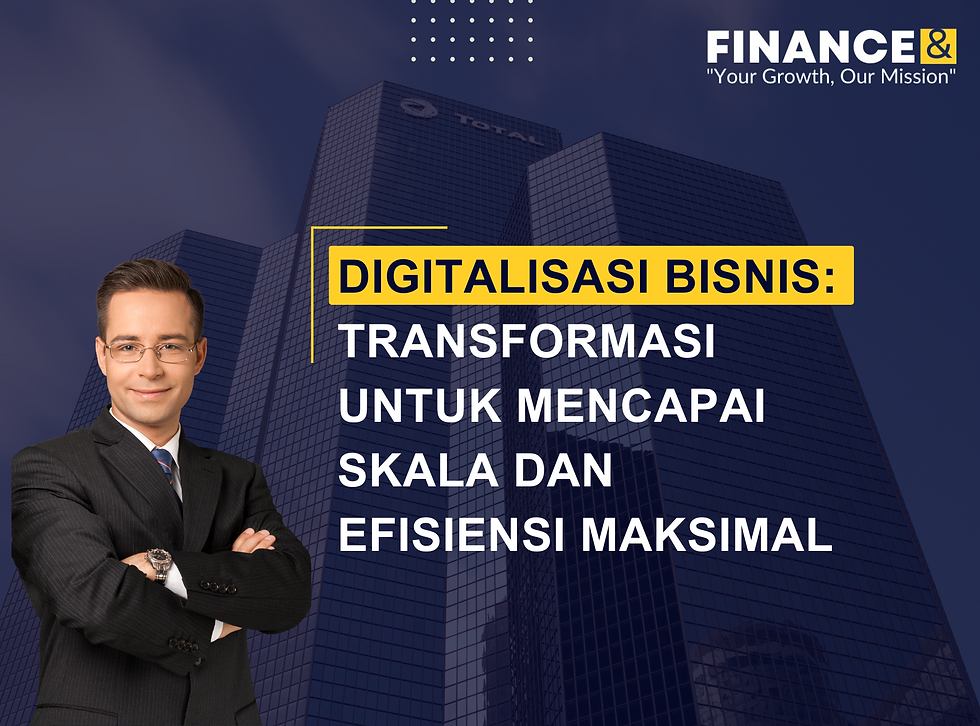 FINANCE&
"Your Growth, Our Mission"

TOTAL

DIGITALISASI BISNIS:
TRANSFORMASI UNTUK MENCAPAI SKALA DAN EFISIENSI MAKSIMAL